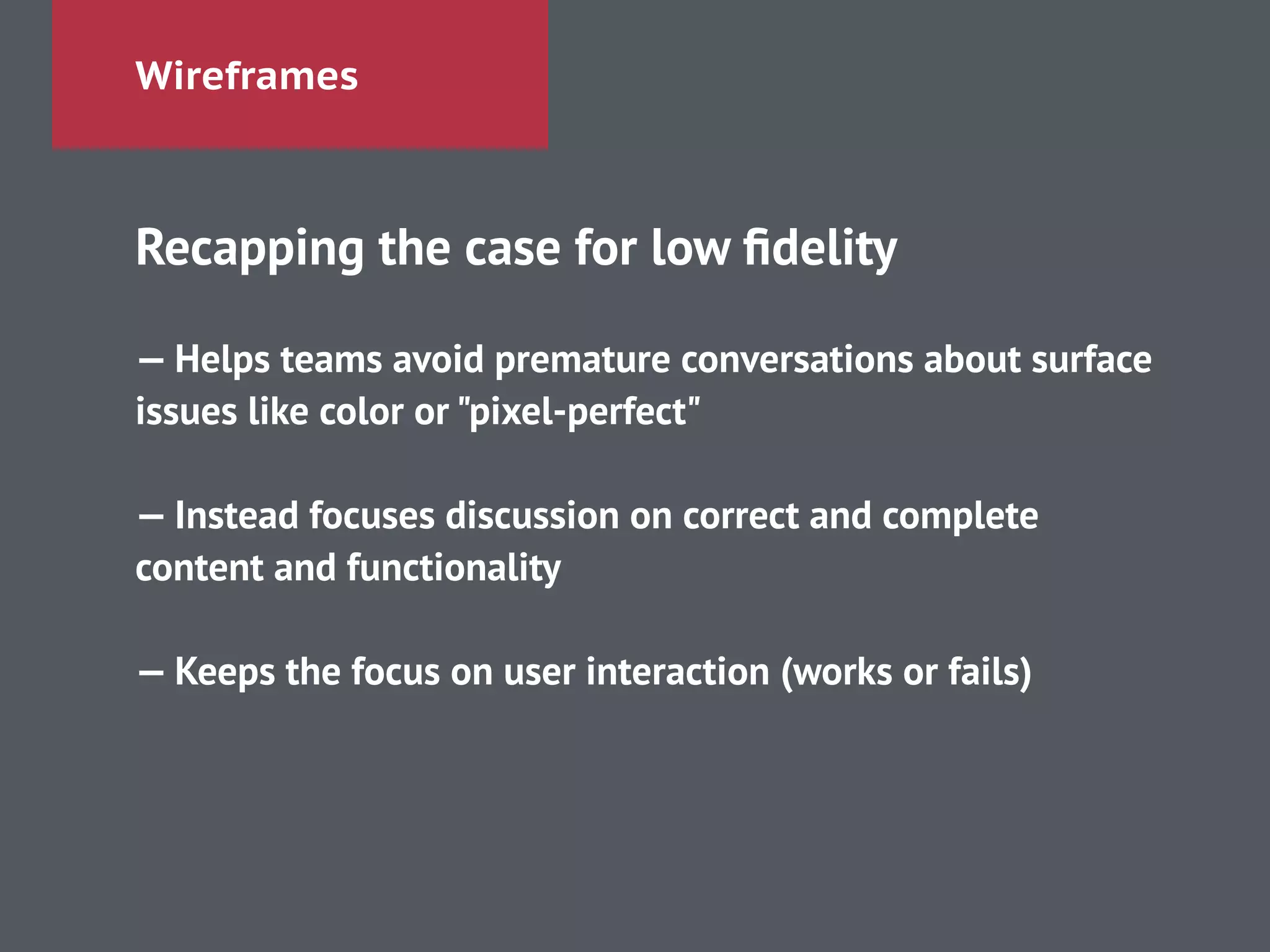 Wireframes

Recapping the case for low fidelity

— Helps teams avoid premature conversations about surface issues like color or "pixel-perfect"

— Instead focuses discussion on correct and complete content and functionality

— Keeps the focus on user interaction (works or fails)